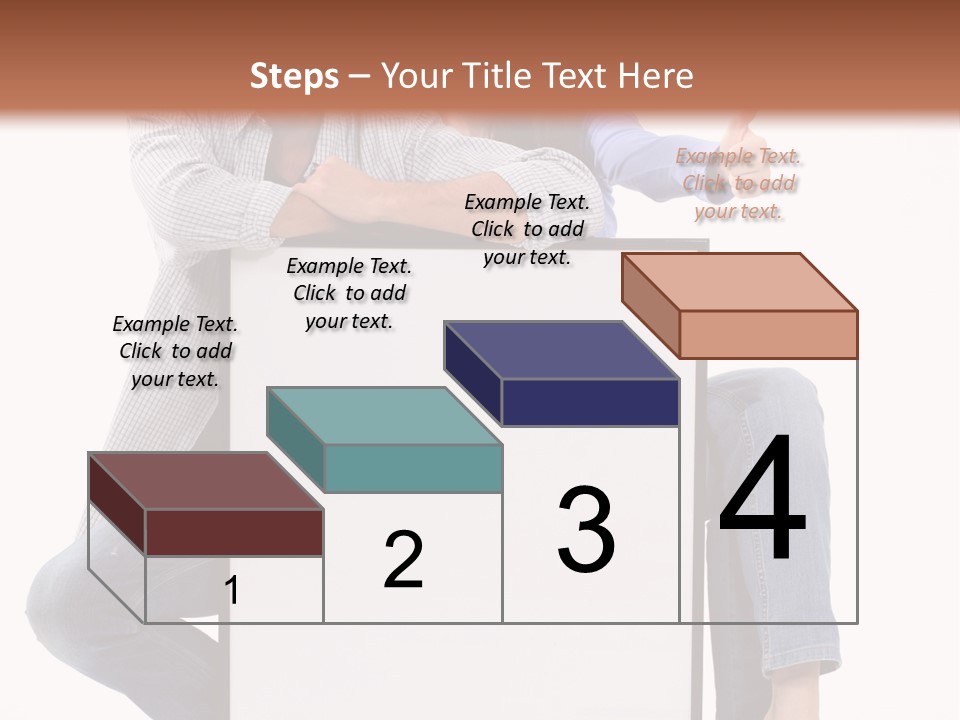 Steps – Your Title Text Here

Example Text. Click to add your text.

Example Text. Click to add your text.

Example Text. Click to add your text.

Example Text. Click to add your text.

1

2

3

4